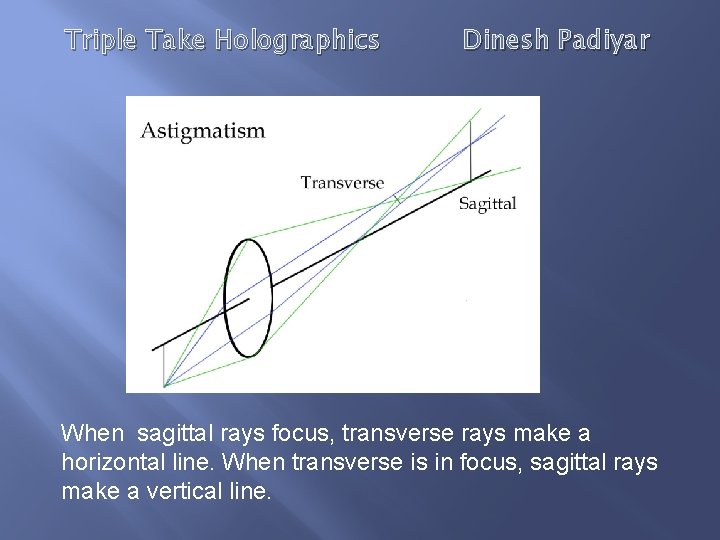 Triple Take Holographics Dinesh Padiyar

Astigmatism

Transverse

Sagittal

When sagittal rays focus, transverse rays make a horizontal line. When transverse is in focus, sagittal rays make a vertical line.